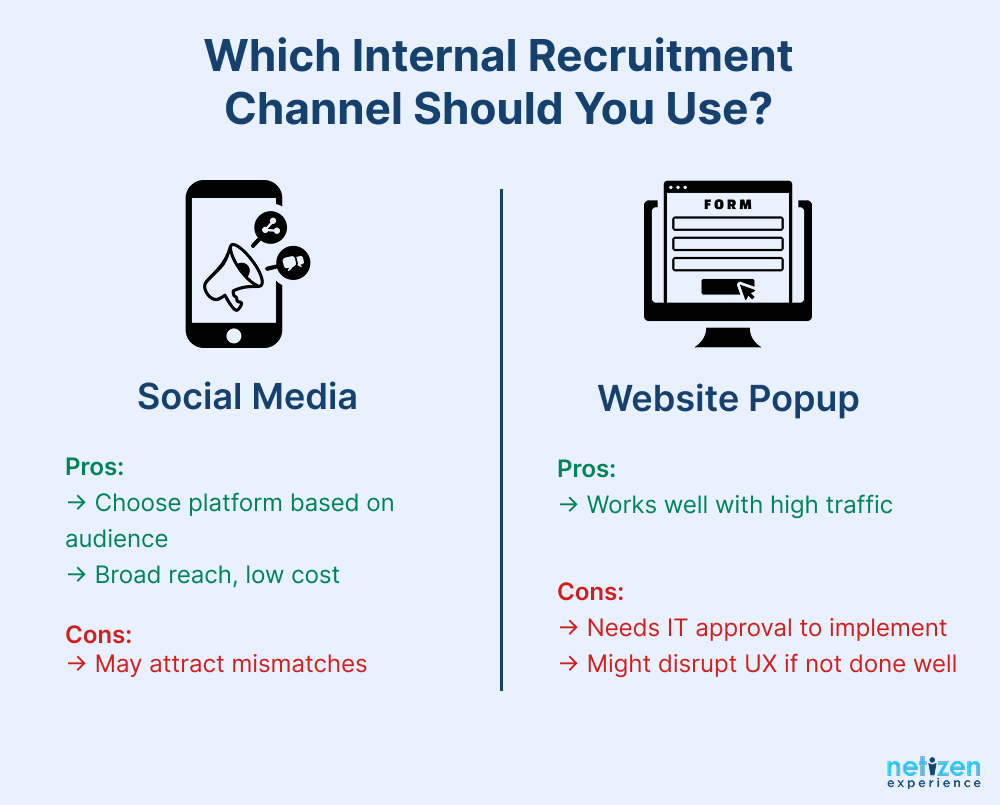 Which Internal Recruitment Channel Should You Use?

Social Media

Pros:
→ Choose platform based on audience
→ Broad reach, low cost

Cons:
→ May attract mismatches

FORM

Website Popup

Pros:
→ Works well with high traffic

Cons:
→ Needs IT approval to implement
→ Might disrupt UX if not done well

netizen experience